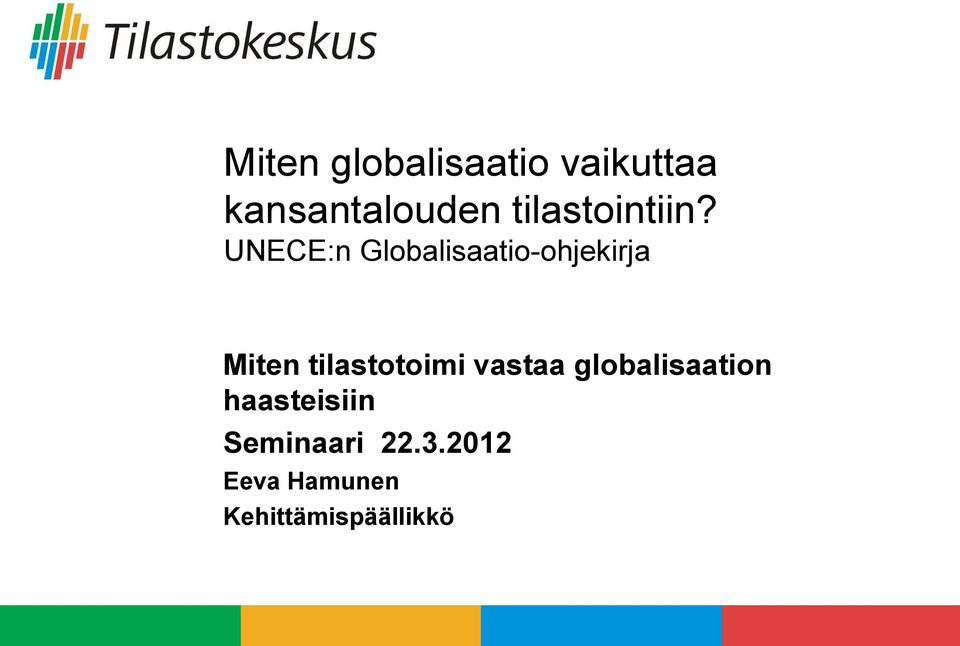 Tilastokeskus

Miten globalisaatio vaikuttaa kansantalouden tilastointiin?
UNECE:n Globalisaatio-ohjekirja

Miten tilastotoimi vastaa globalisaation haasteisiin

Seminaari 22.3.2012

Eeva Hamunen

Kehittämispäällikkö